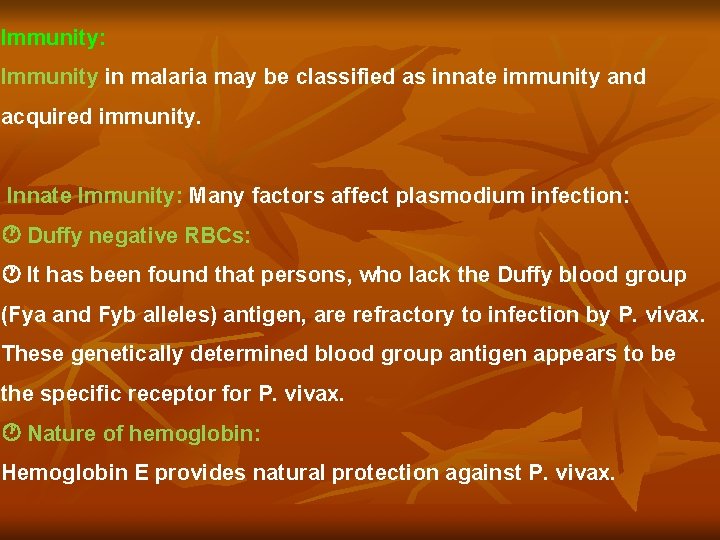 Immunity:
Immunity in malaria may be classified as innate immunity and acquired immunity.

Innate Immunity: Many factors affect plasmodium infection:
Duffy negative RBCs:
It has been found that persons, who lack the Duffy blood group (Fya and Fyb alleles) antigen, are refractory to infection by P. vivax. These genetically determined blood group antigen appears to be the specific receptor for P. vivax.
Nature of hemoglobin:
Hemoglobin E provides natural protection against P. vivax.